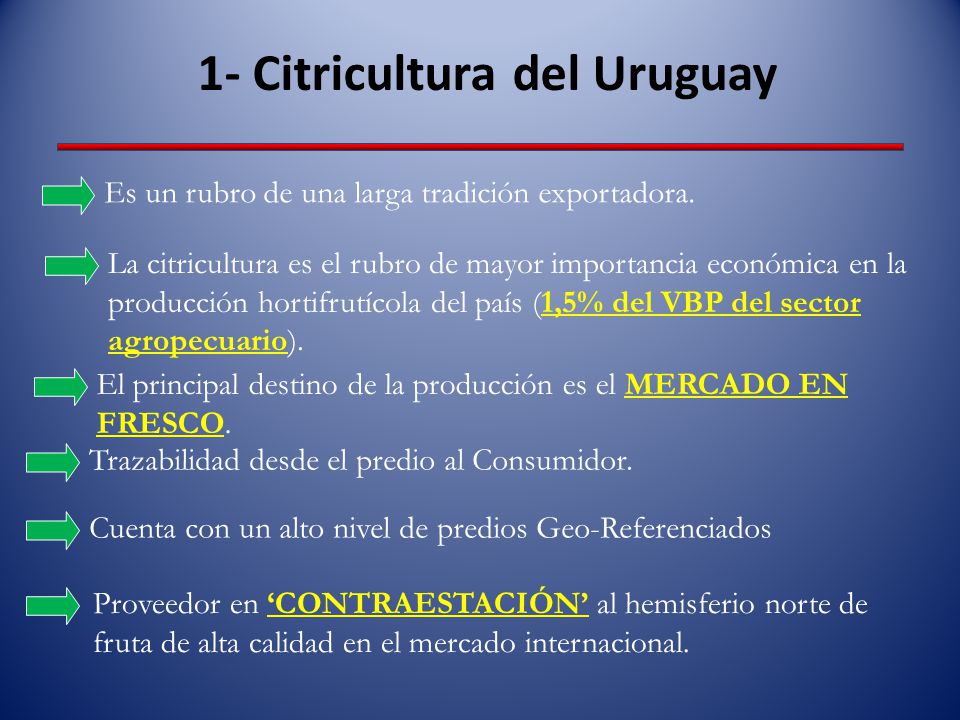 1- Citricultura del Uruguay

Es un rubro de una larga tradición exportadora.

La citricultura es el rubro de mayor importancia económica en la producción hortifrutícola del país (1,5% del VBP del sector agropecuario).

El principal destino de la producción es el MERCADO EN FRESCO.

Trazabilidad desde el predio al Consumidor.

Cuenta con un alto nivel de predios Geo-Referenciados

Proveedor en ‘CONTRAESTACIÓN’ al hemisferio norte de fruta de alta calidad en el mercado internacional.